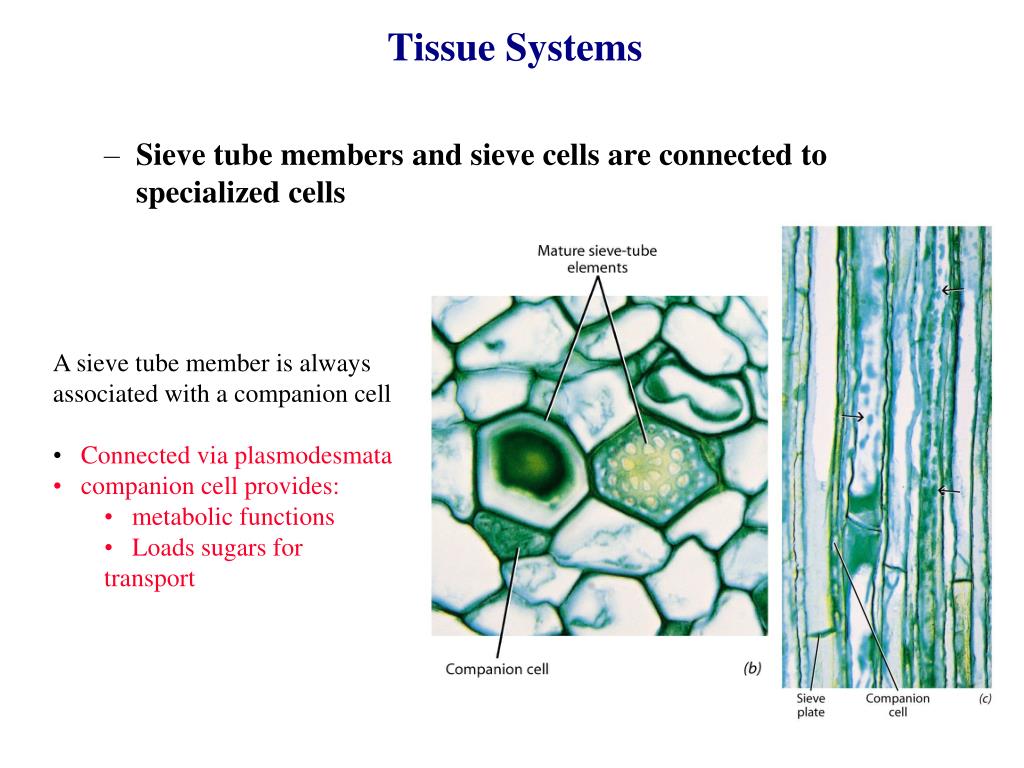 Tissue Systems

– Sieve tube members and sieve cells are connected to specialized cells

A sieve tube member is always associated with a companion cell

• Connected via plasmodesmata
• companion cell provides:
  • metabolic functions
  • Loads sugars for transport

Mature sieve-tube elements

Companion cell

(b)

Sieve plate

Companion cell

(c)